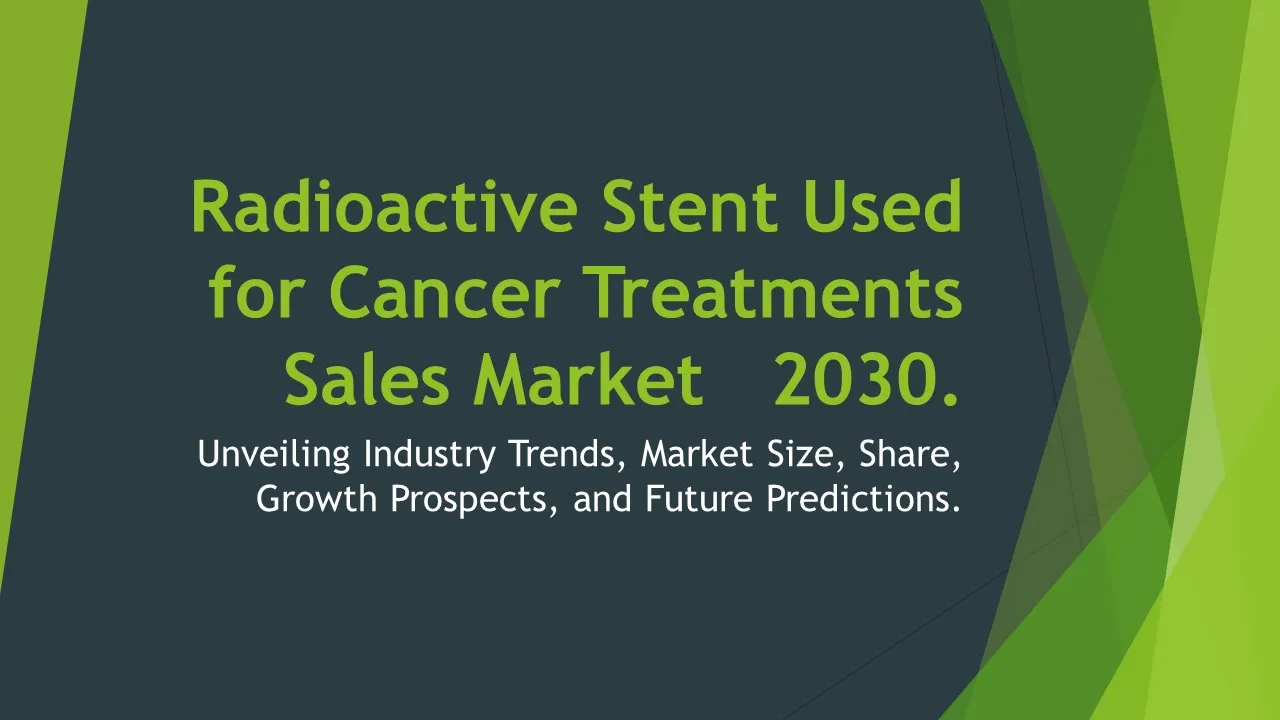 Radioactive Stent Used for Cancer Treatments Sales Market 2030.

Unveiling Industry Trends, Market Size, Share, Growth Prospects, and Future Predictions.